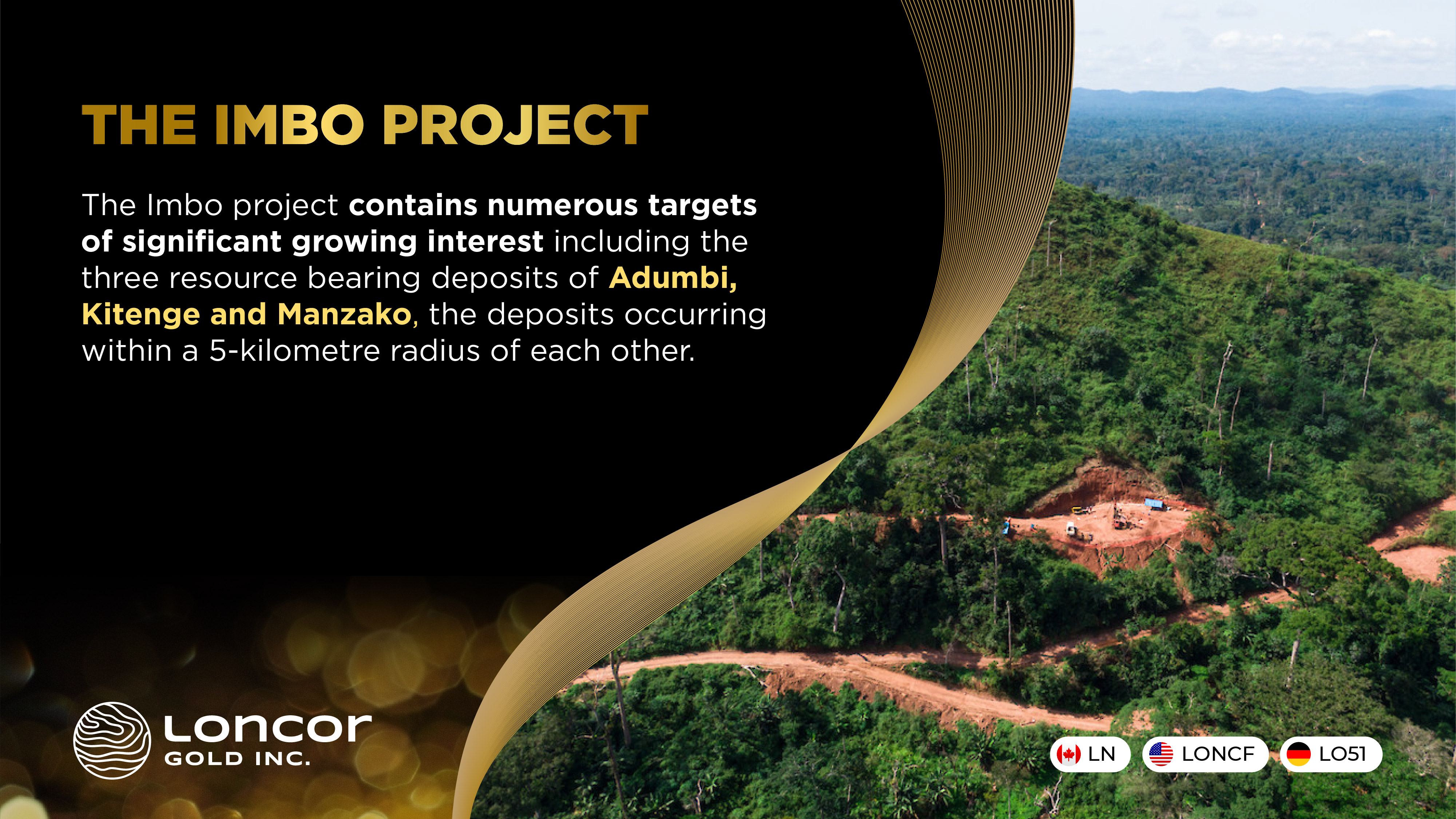 THE IMBO PROJECT

The Imbo project contains numerous targets of significant growing interest including the three resource bearing deposits of Adumbi, Kitenge and Manzako, the deposits occurring within a 5-kilometre radius of each other.

Loncor
GOLD INC.

LN
LONCF
LO51